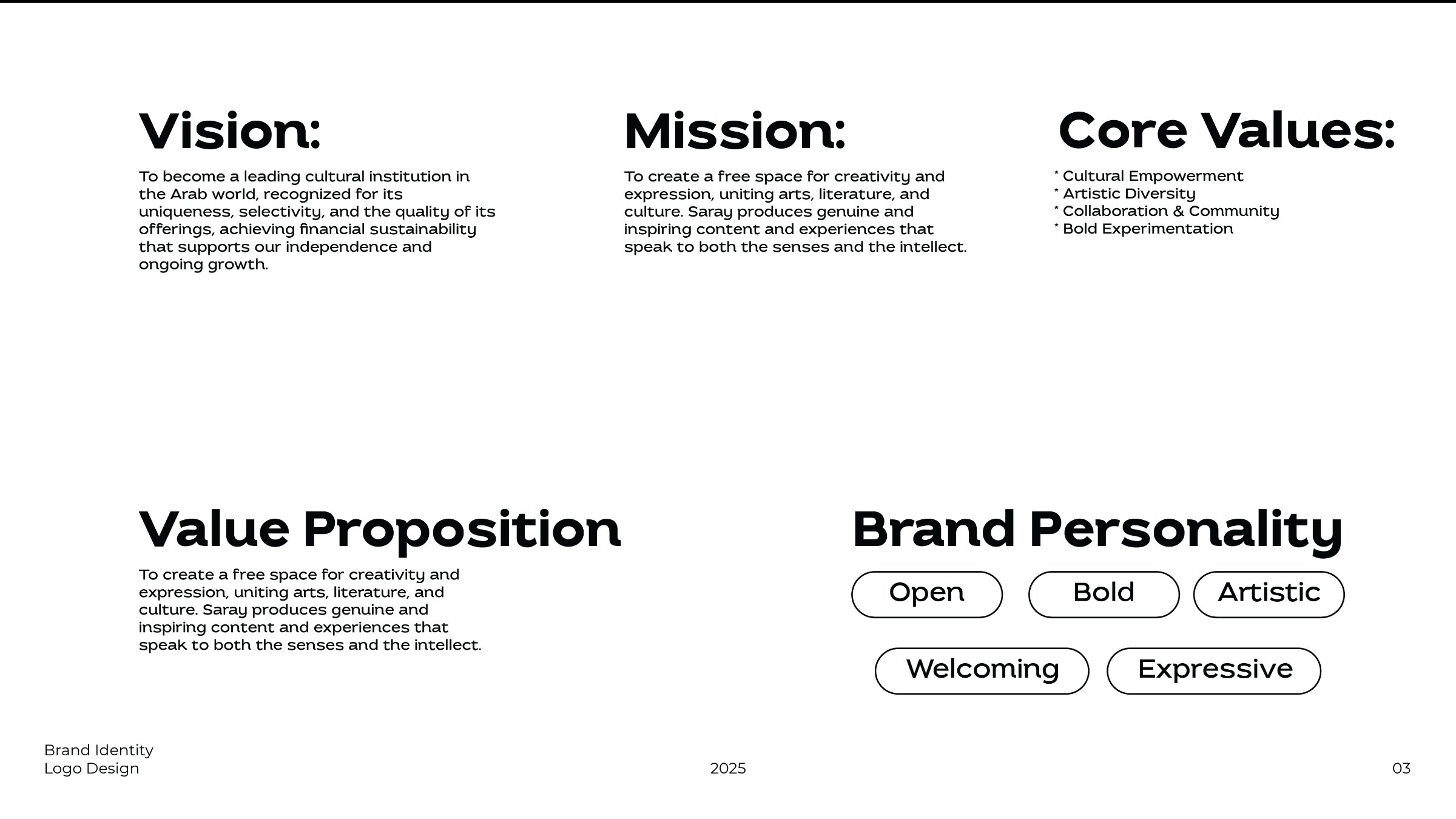 Vision:

To become a leading cultural institution in the Arab world, recognized for its uniqueness, selectivity, and the quality of its offerings, achieving financial sustainability that supports our independence and ongoing growth.

Mission:

To create a free space for creativity and expression, uniting arts, literature, and culture. Saray produces genuine and inspiring content and experiences that speak to both the senses and the intellect.

Core Values:

* Cultural Empowerment
* Artistic Diversity
* Collaboration & Community
* Bold Experimentation

Value Proposition

To create a free space for creativity and expression, uniting arts, literature, and culture. Saray produces genuine and inspiring content and experiences that speak to both the senses and the intellect.

Brand Personality

Open Bold Artistic

Welcoming Expressive

Brand Identity
Logo Design

2025

03